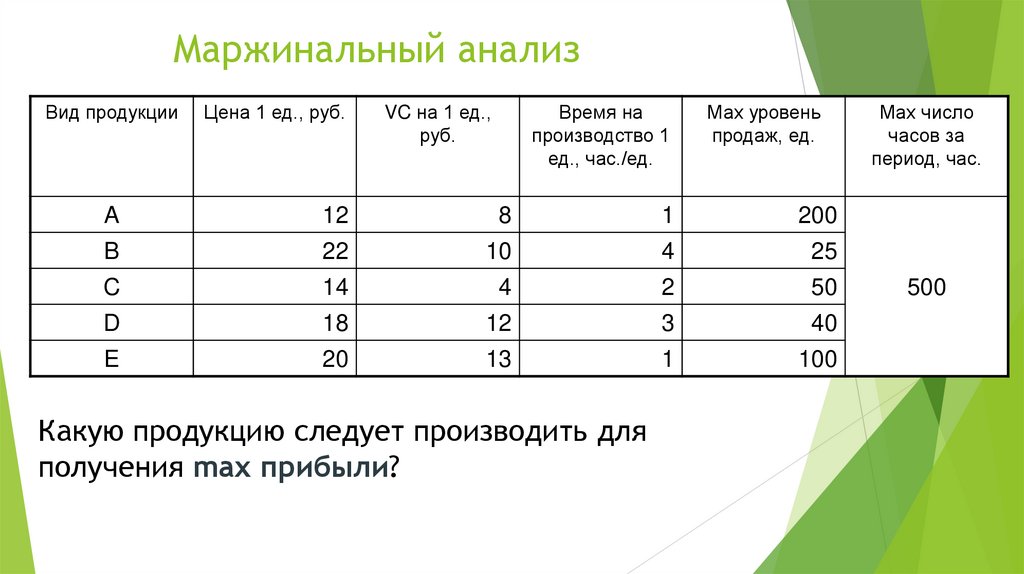 Маржинальный анализ

| Вид продукции | Цена 1 ед., руб. | VC на 1 ед., руб. | Время на производство 1 ед., час./ед. | Max уровень продаж, ед. | Max число часов за период, час. |
|---|---|---|---|---|---|
| A | 12 | 8 | 1 | 200 | 500 |
| B | 22 | 10 | 4 | 25 | |
| C | 14 | 4 | 2 | 50 | |
| D | 18 | 12 | 3 | 40 | |
| E | 20 | 13 | 1 | 100 | |

Какую продукцию следует производить для получения max прибыли?